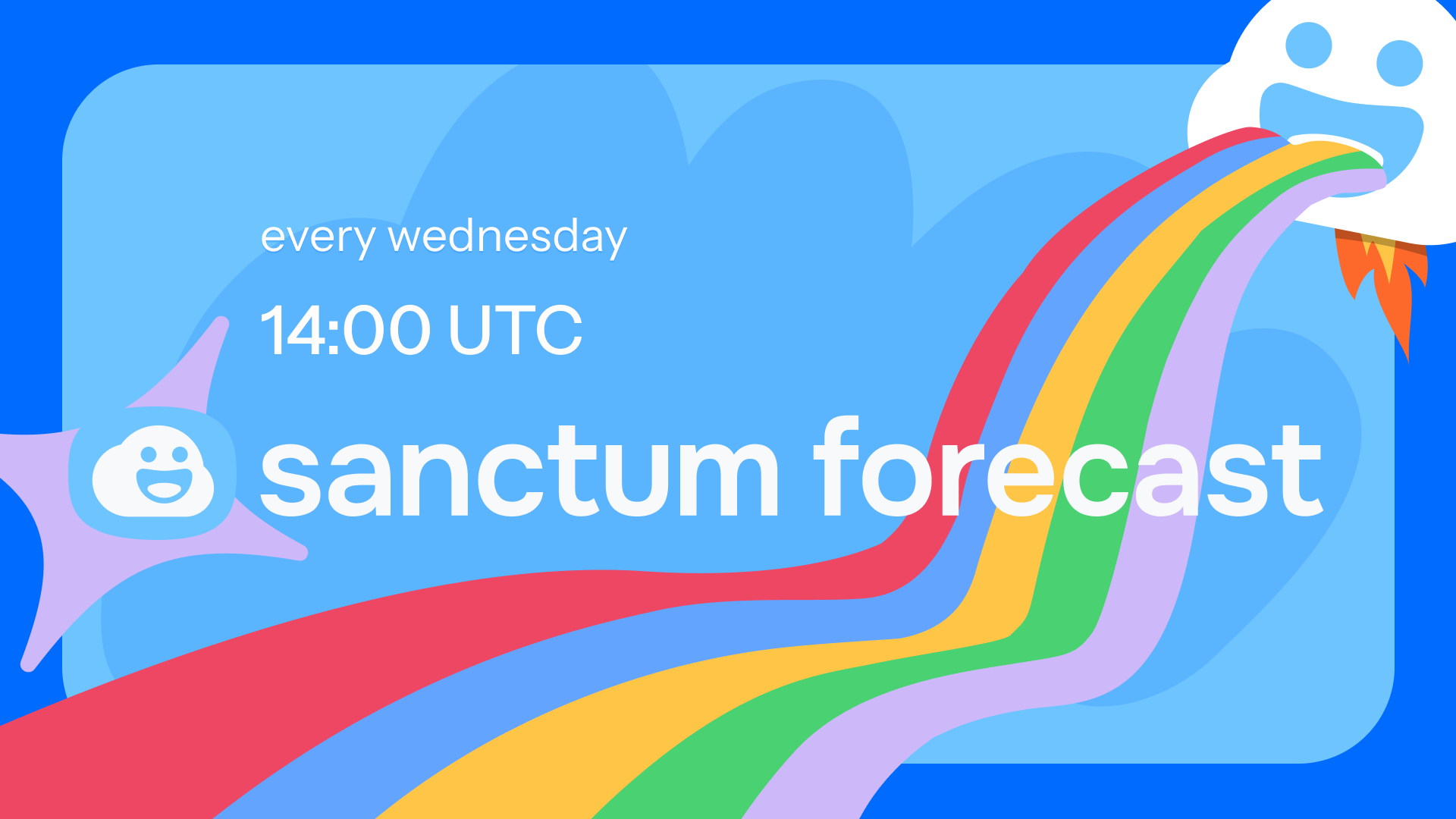 every wednesday

14:00 UTC

sanctum forecast